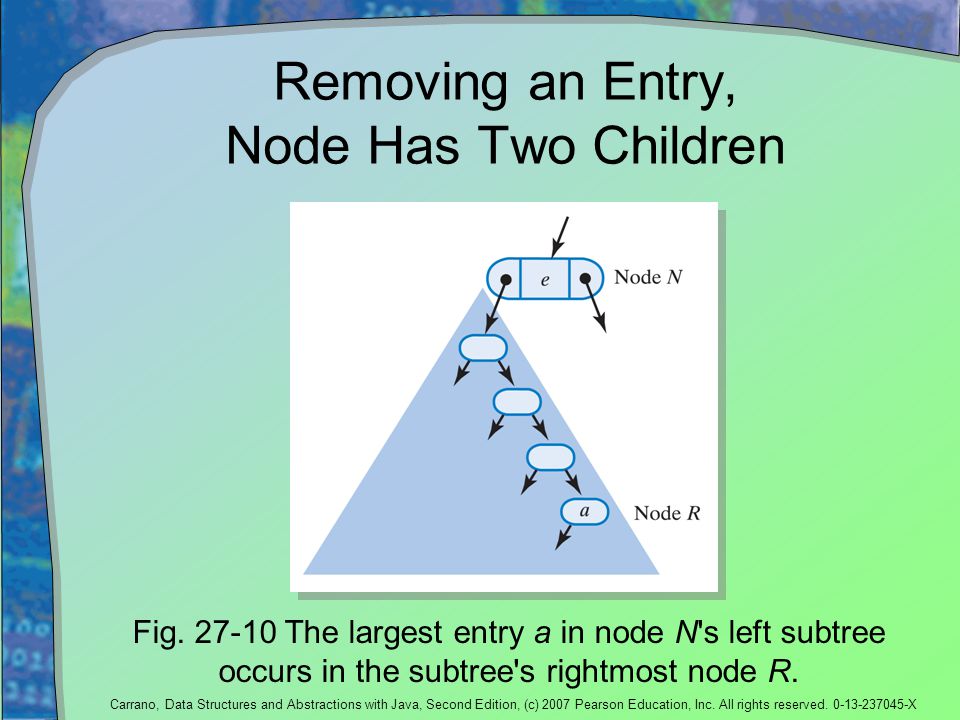 Removing an Entry,
Node Has Two Children

e

Node N

a

Node R

Fig. 27-10 The largest entry a in node N's left subtree occurs in the subtree's rightmost node R.

Carrano, Data Structures and Abstractions with Java, Second Edition, (c) 2007 Pearson Education, Inc. All rights reserved. 0-13-237045-X